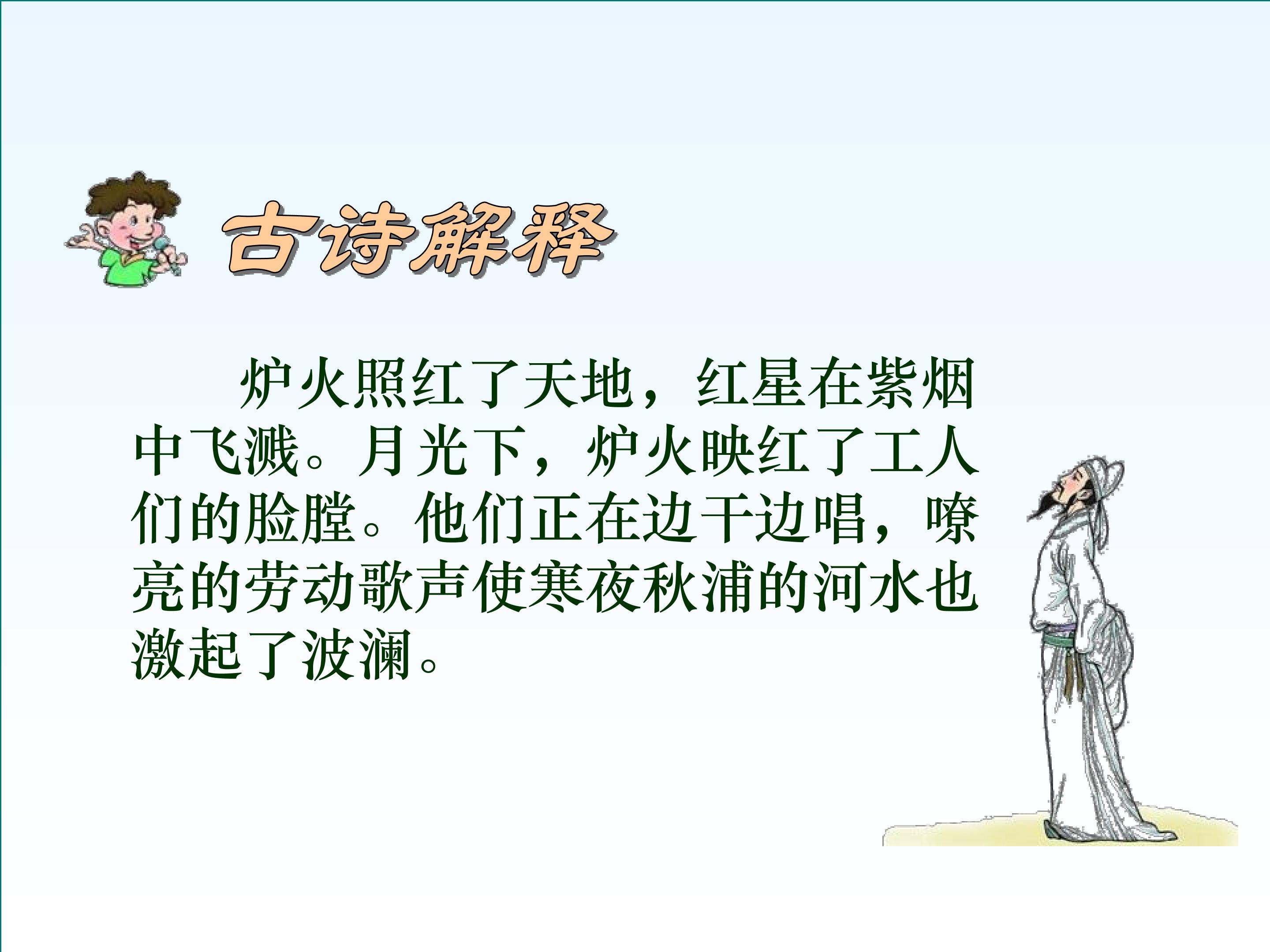 古诗解释

炉火照红了天地，红星在紫烟中飞溅。月光下，炉火映红了工人们的脸膛。他们正在边干边唱，嘹亮的劳动歌声使寒夜秋浦的河水也激起了波澜。